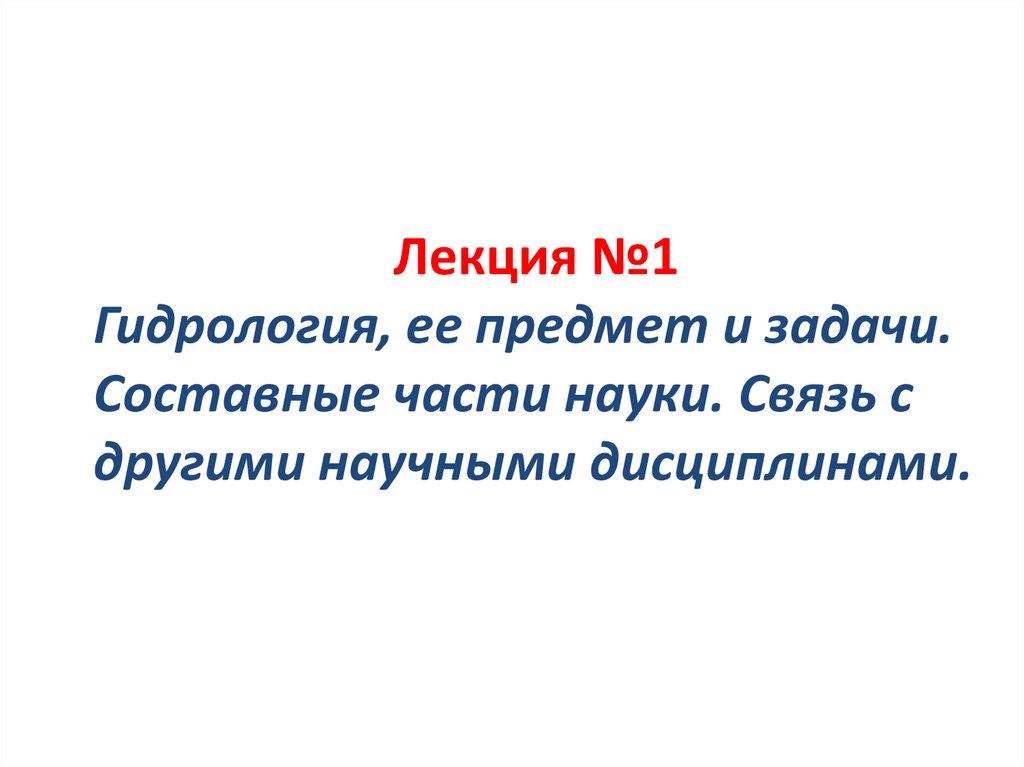 Лекция №1

Гидрология, ее предмет и задачи. Составные части науки. Связь с другими научными дисциплинами.